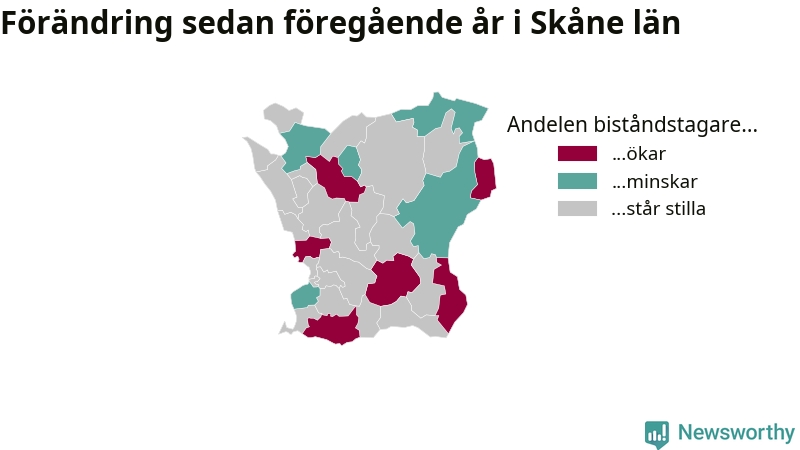 Förändring sedan föregående år i Skåne län

Andelen biståndstagare...
...ökar
...minskar
...står stilla

Newsworthy